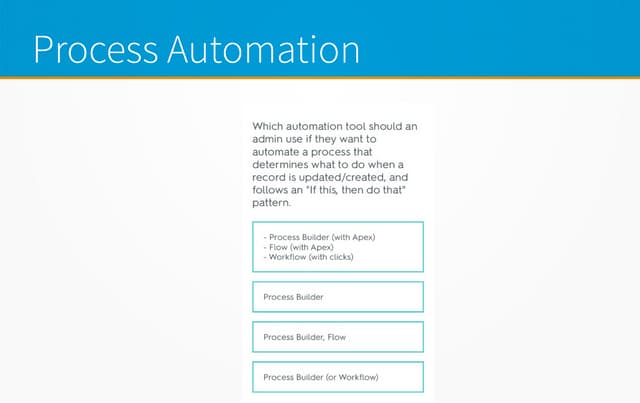 Process Automation

Which automation tool should an admin use if they want to automate a process that determines what to do when a record is updated/created, and follows an "If this, then do that" pattern.

- Process Builder (with Apex)
- Flow (with Apex)
- Workflow (with clicks)

Process Builder

Process Builder, Flow

Process Builder (or Workflow)